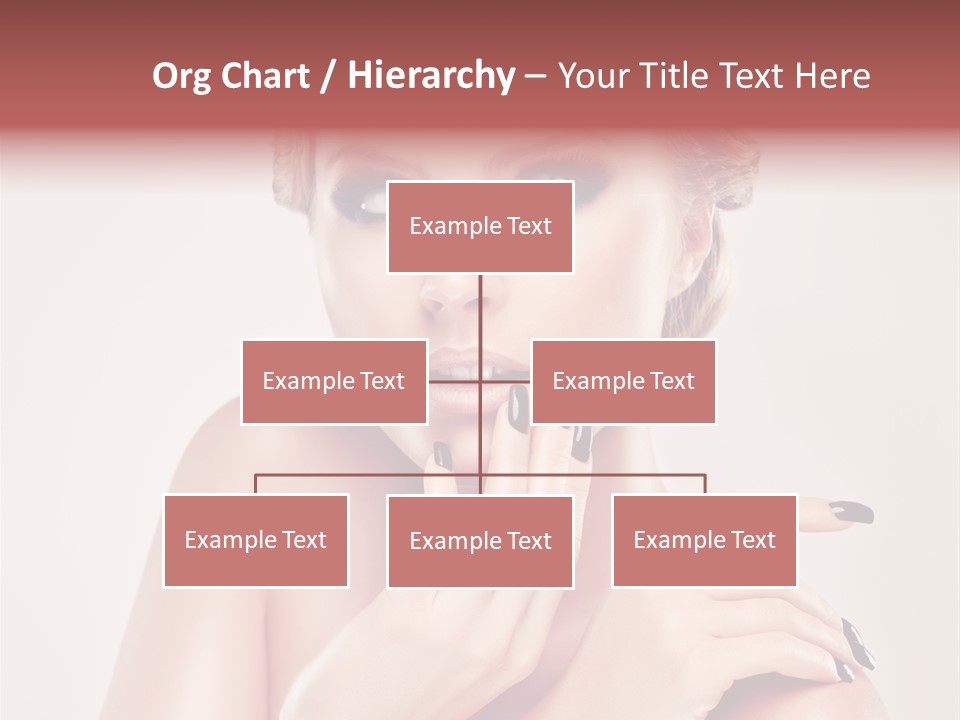 Org Chart / Hierarchy – Your Title Text Here

Example Text

Example Text

Example Text

Example Text

Example Text

Example Text